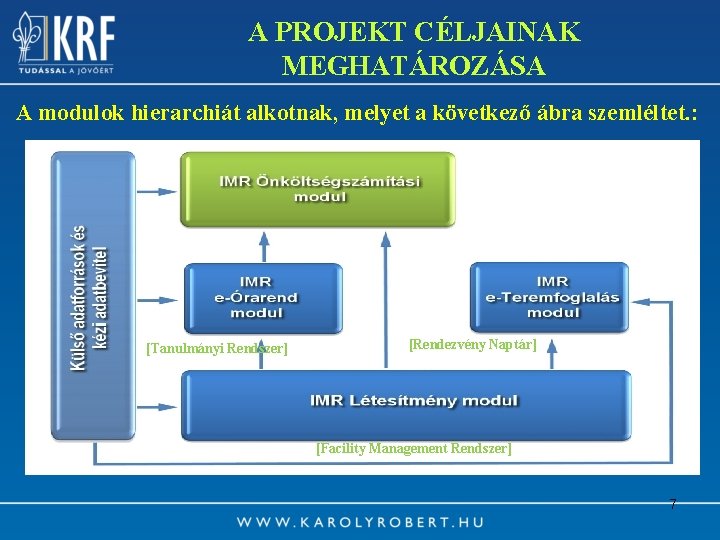 KRF
TUDÁSSAL A JÖVŐÉRT

A PROJEKT CÉLJAINAK MEGHATÁROZÁSA

A modulok hierarchiát alkotnak, melyet a következő ábra szemléltet.:

Külső adatforrások és kézi adatbevitel

IMR Önköltségszámítási modul

IMR e-Órarend modul

IMR e-Teremfoglalás modul

[Tanulmányi Rendszer]

[Rendezvény Naptár]

IMR Létesítmény modul

[Facility Management Rendszer]

7

WWW.KAROLYROBERT.HU